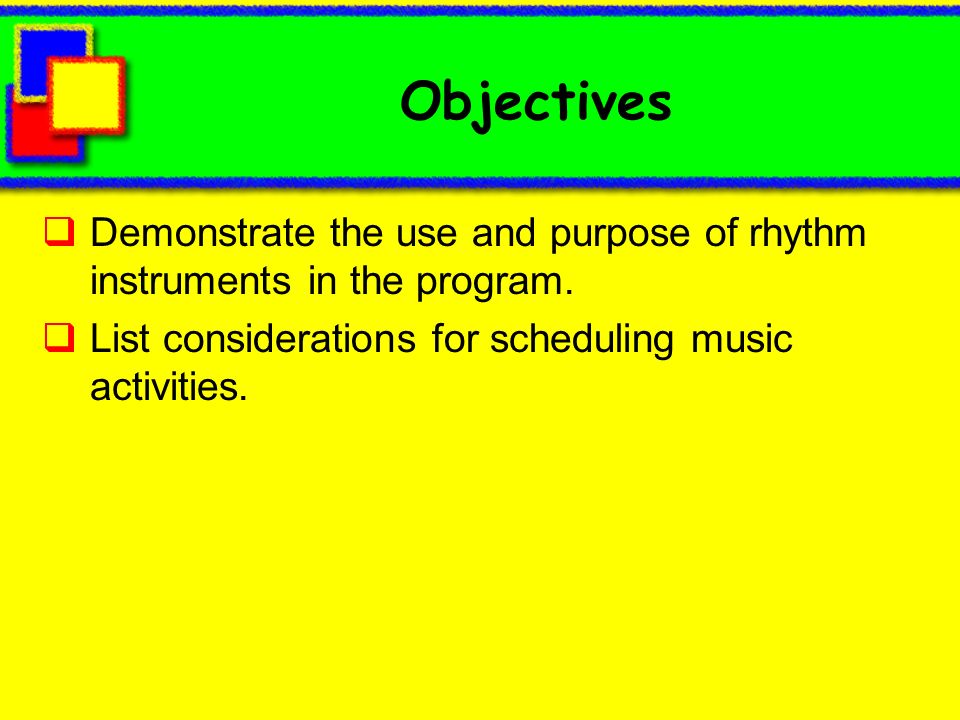 Objectives

❑ Demonstrate the use and purpose of rhythm instruments in the program.

❑ List considerations for scheduling music activities.